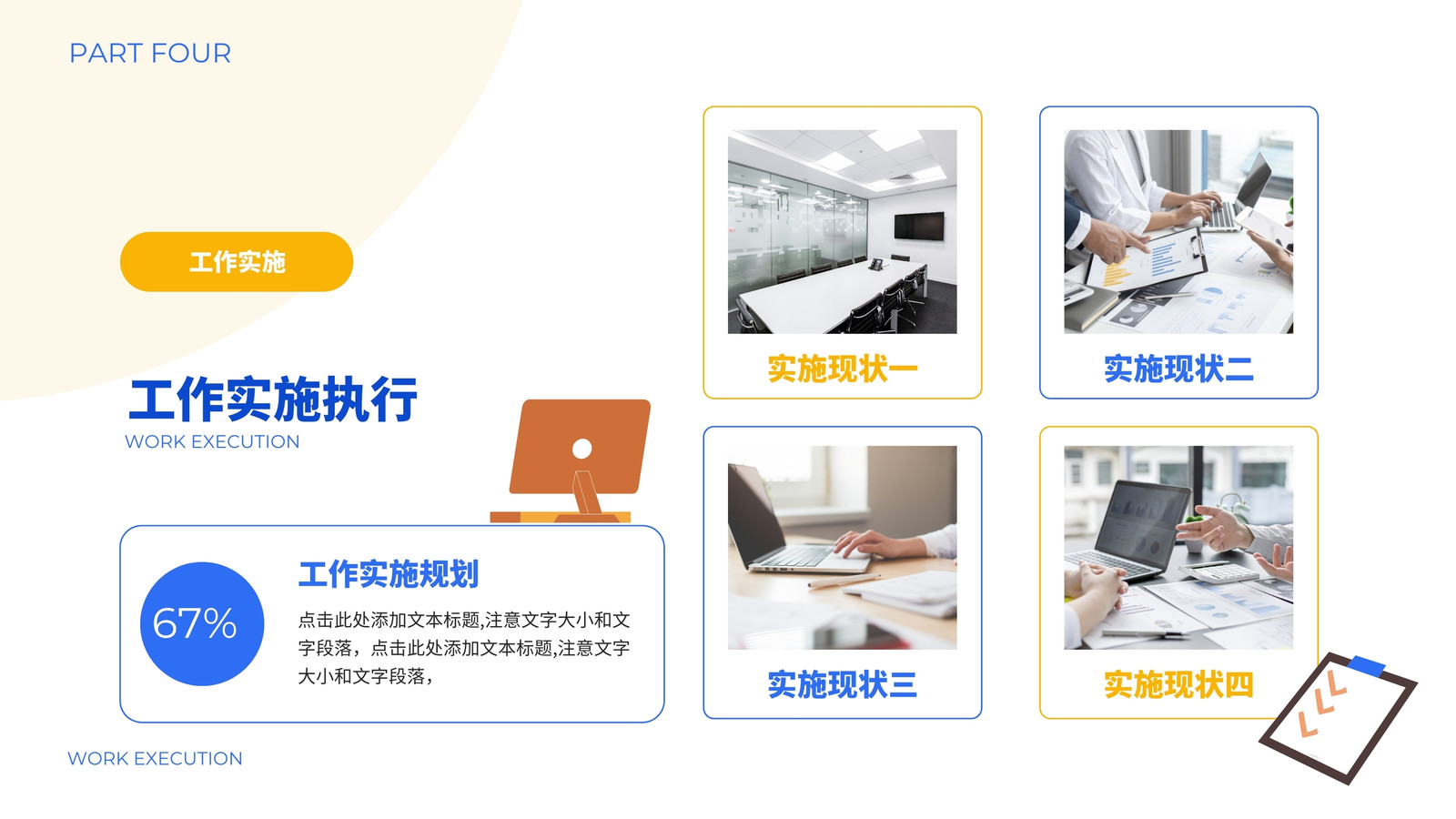 PART FOUR

工作实施

工作实施执行
WORK EXECUTION

67%

工作实施规划
点击此处添加文本标题,注意文字大小和文字段落，点击此处添加文本标题,注意文字大小和文字段落，

WORK EXECUTION

实施现状一

实施现状二

实施现状三

实施现状四